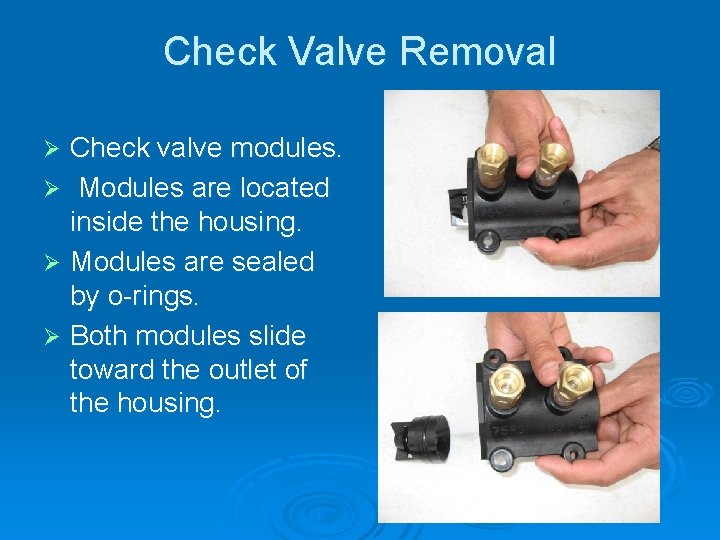 Check Valve Removal

➢ Check valve modules.

➢ Modules are located inside the housing.

➢ Modules are sealed by o-rings.

➢ Both modules slide toward the outlet of the housing.